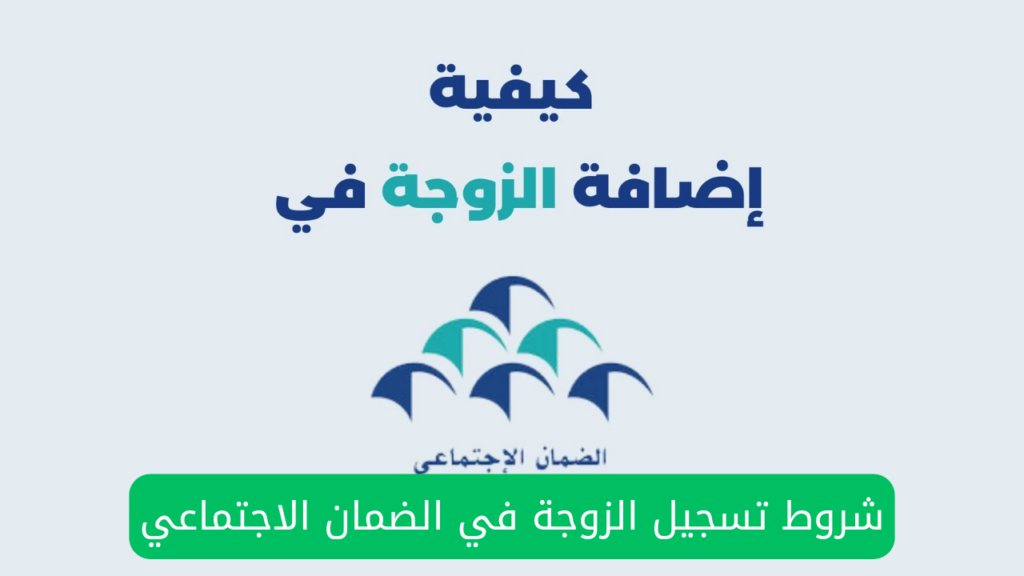 كيفية

إضافة الزوجة في

الضمان الإجتماعي

شروط تسجيل الزوجة في الضمان الاجتماعي